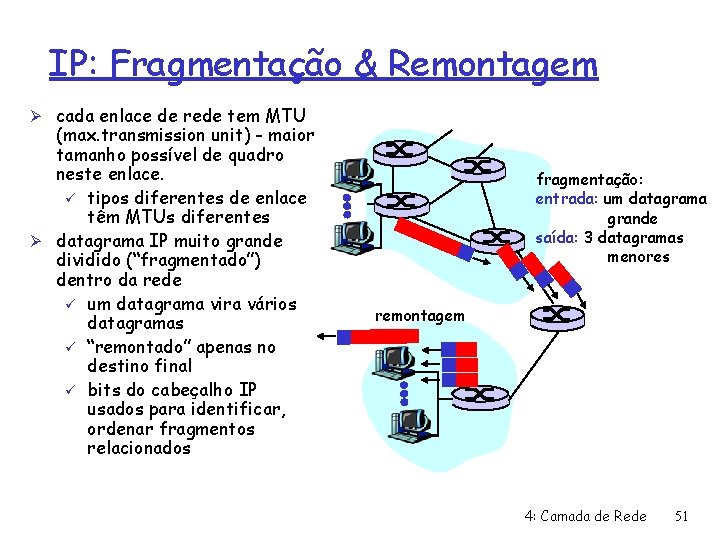 IP: Fragmentação & Remontagem

➢ cada enlace de rede tem MTU (max.transmission unit) - maior tamanho possível de quadro neste enlace.
✓ tipos diferentes de enlace têm MTUs diferentes
➢ datagrama IP muito grande dividido ("fragmentado") dentro da rede
✓ um datagrama vira vários datagramas
✓ "remontado" apenas no destino final
✓ bits do cabeçalho IP usados para identificar, ordenar fragmentos relacionados

fragmentação:
entrada: um datagrama grande
saída: 3 datagramas menores

remontagem

4: Camada de Rede 51